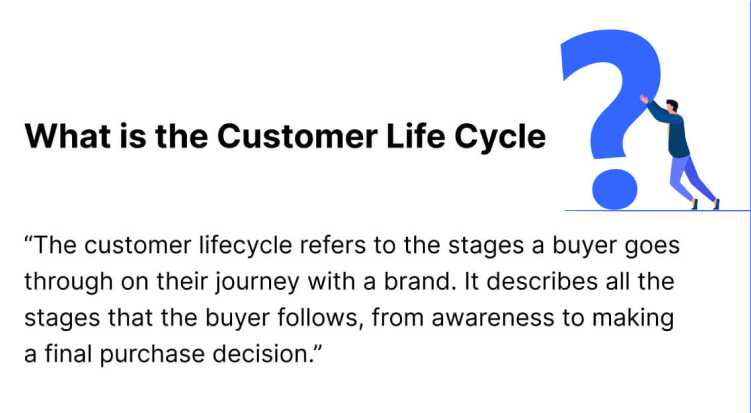 What is the Customer Life Cycle

“The customer lifecycle refers to the stages a buyer goes through on their journey with a brand. It describes all the stages that the buyer follows, from awareness to making a final purchase decision.”